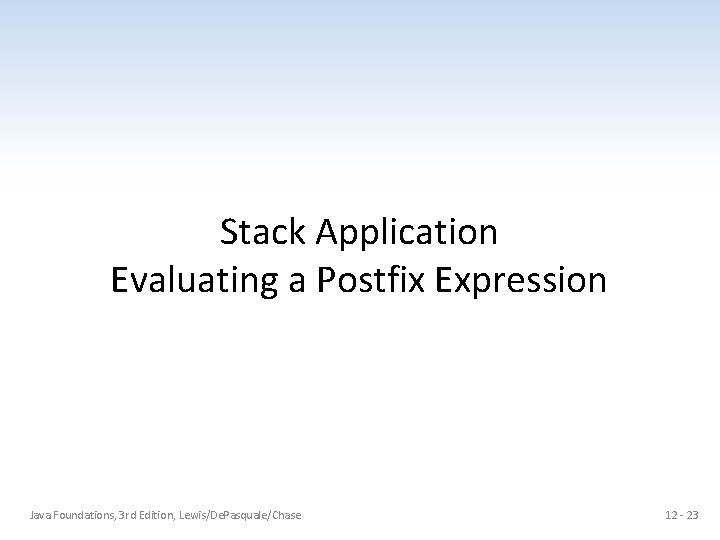 Stack Application
Evaluating a Postfix Expression

Java Foundations, 3rd Edition, Lewis/DePasquale/Chase

12 - 23